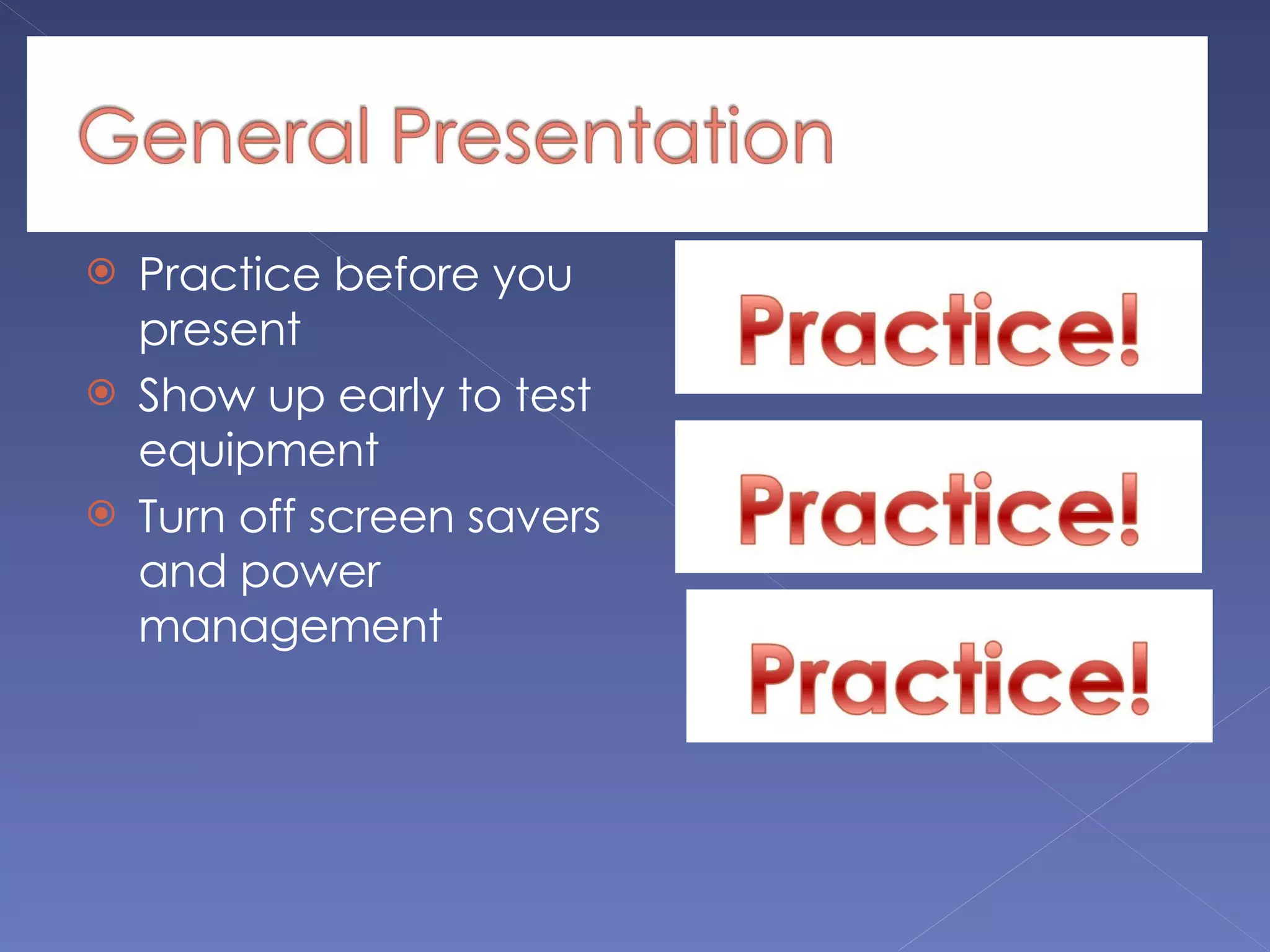 General Presentation

Practice before you present

Show up early to test equipment

Turn off screen savers and power management

Practice!

Practice!

Practice!